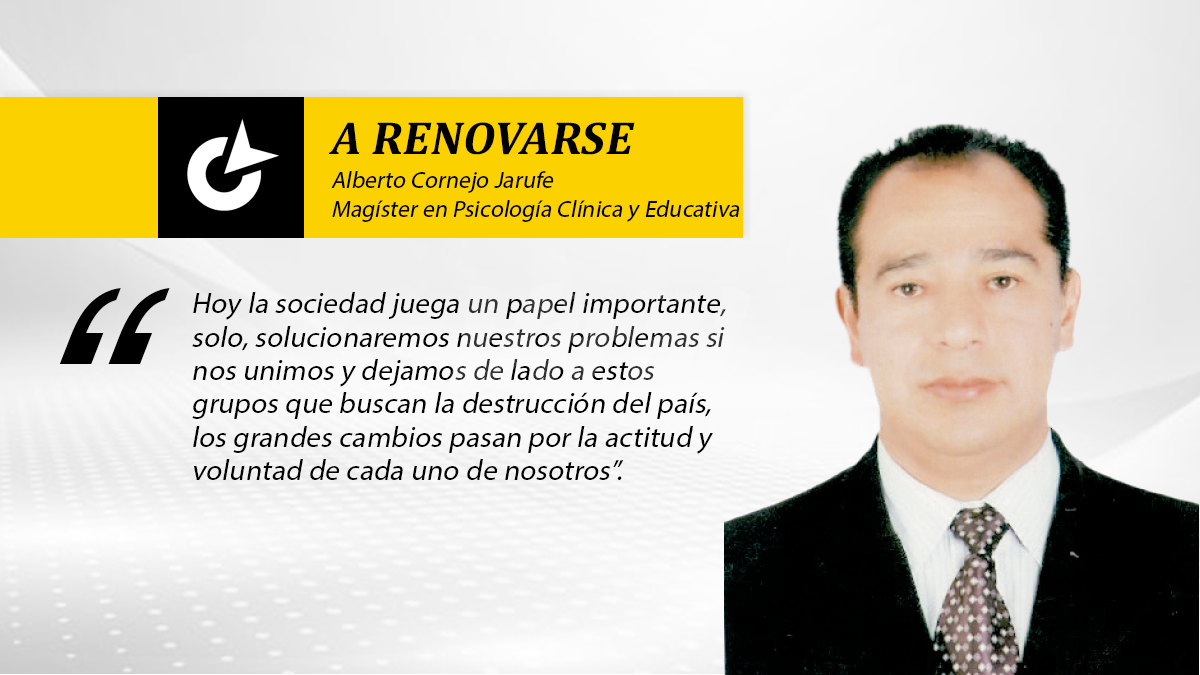 A RENOVARSE
Alberto Cornejo Jarufe
Magíster en Psicología Clínica y Educativa

“Hoy la sociedad juega un papel importante, solo, solucionaremos nuestros problemas si nos unimos y dejamos de lado a estos grupos que buscan la destrucción del país, los grandes cambios pasan por la actitud y voluntad de cada uno de nosotros”.